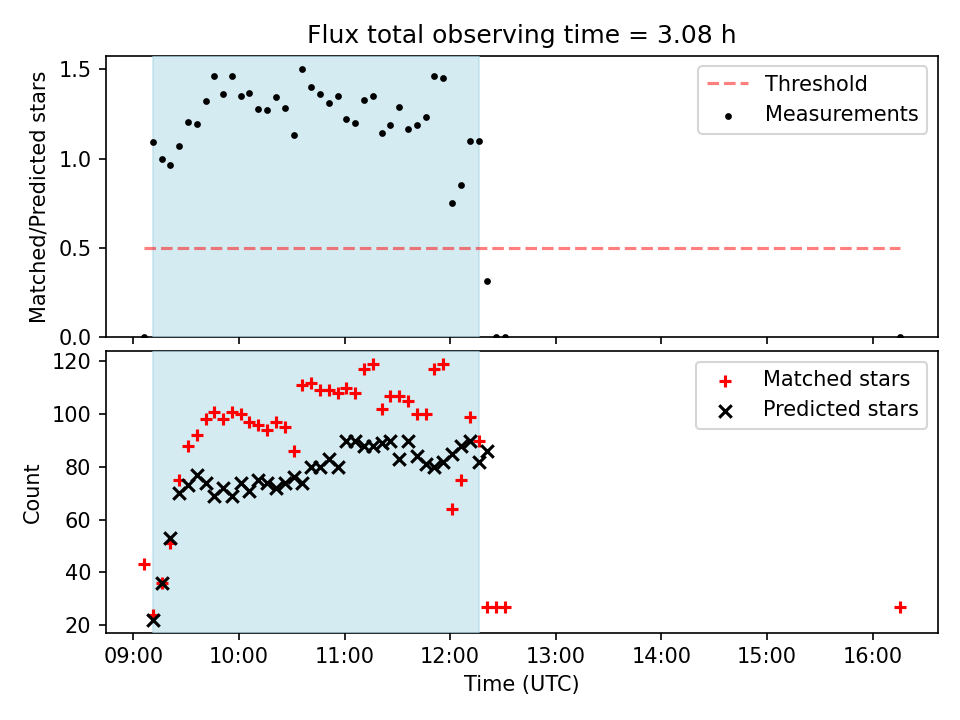 Flux total observing time = 3.08 h

Matched/Predicted stars

1.5
1.0
0.5
0.0

Threshold
Measurements

Count

120
100
80
60
40
20

Matched stars
Predicted stars

09:00 10:00 11:00 12:00 13:00 14:00 15:00 16:00

Time (UTC)